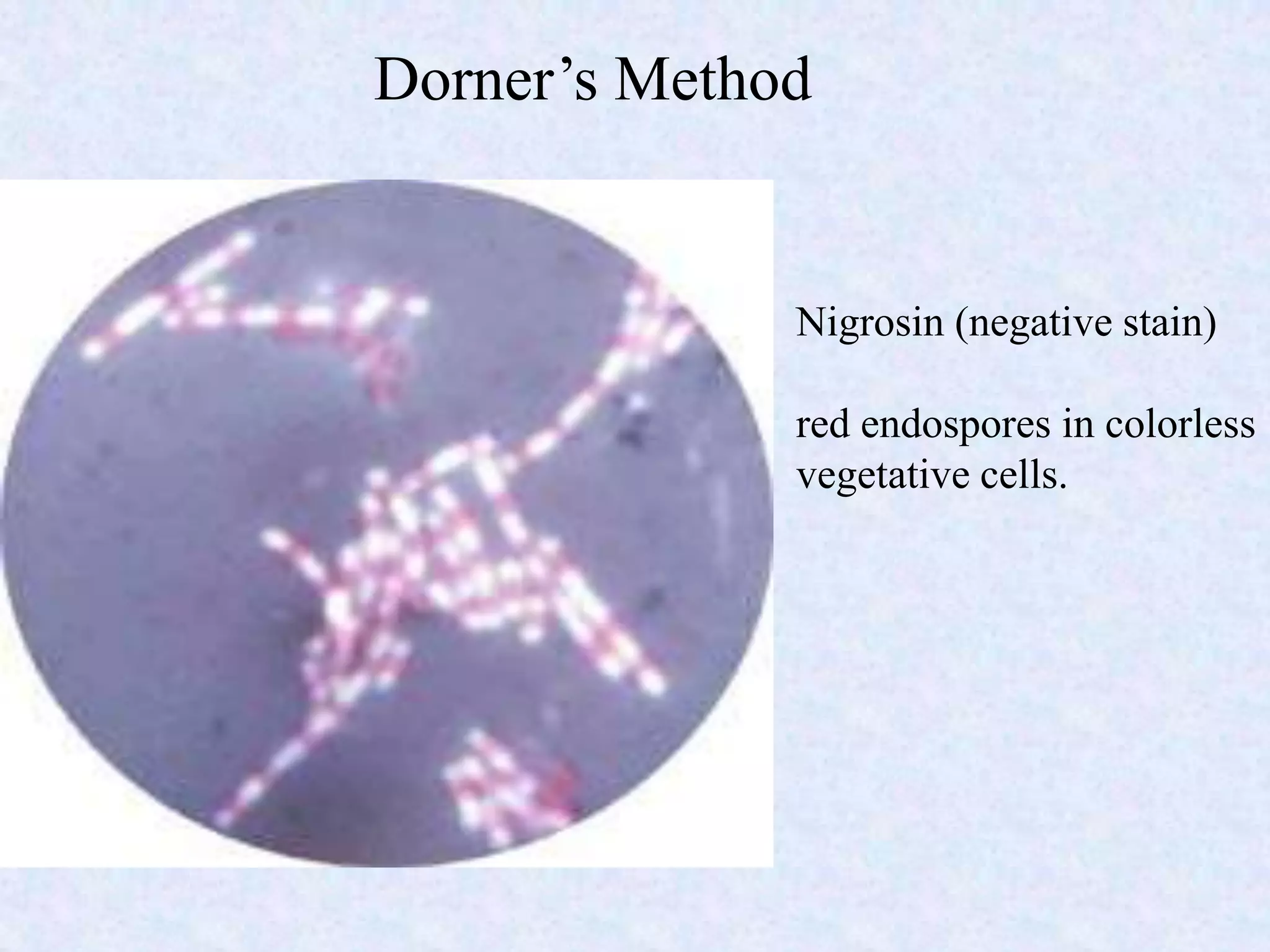 Dorner’s Method

Nigrosin (negative stain)

red endospores in colorless vegetative cells.